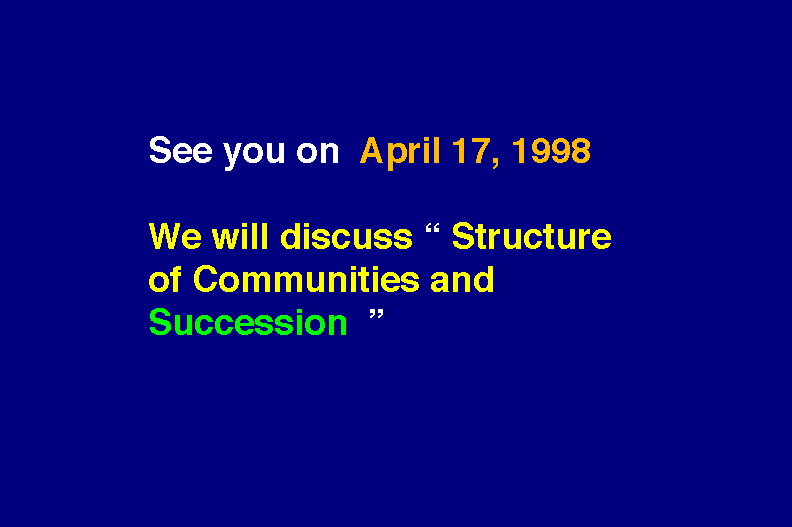 See you on April 17, 1998

We will discuss “ Structure of Communities and Succession ”